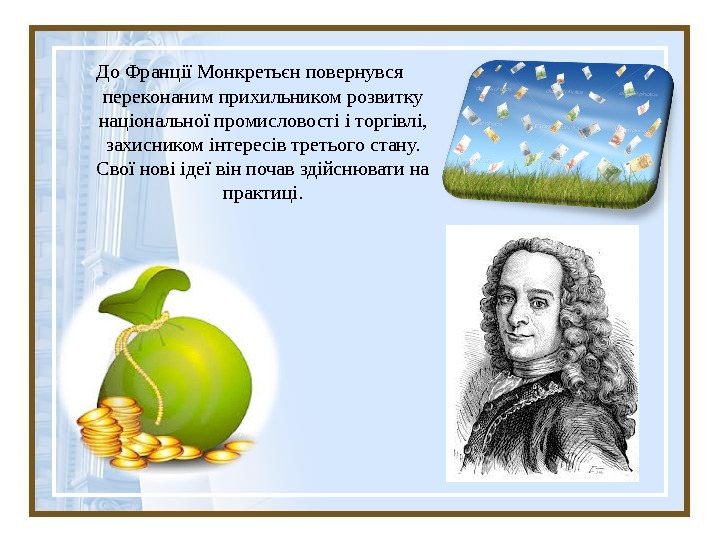 До Франції Монкретьєн повернувся переконаним прихильником розвитку національної промисловості і торгівлі, захисником інтересів третього стану. Свої нові ідеї він почав здійснювати на практиці.